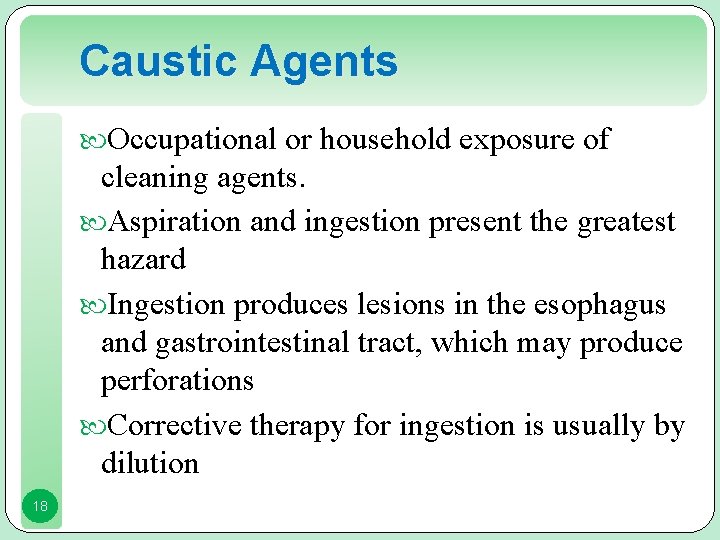 Caustic Agents

Occupational or household exposure of cleaning agents.

Aspiration and ingestion present the greatest hazard

Ingestion produces lesions in the esophagus and gastrointestinal tract, which may produce perforations

Corrective therapy for ingestion is usually by dilution

18